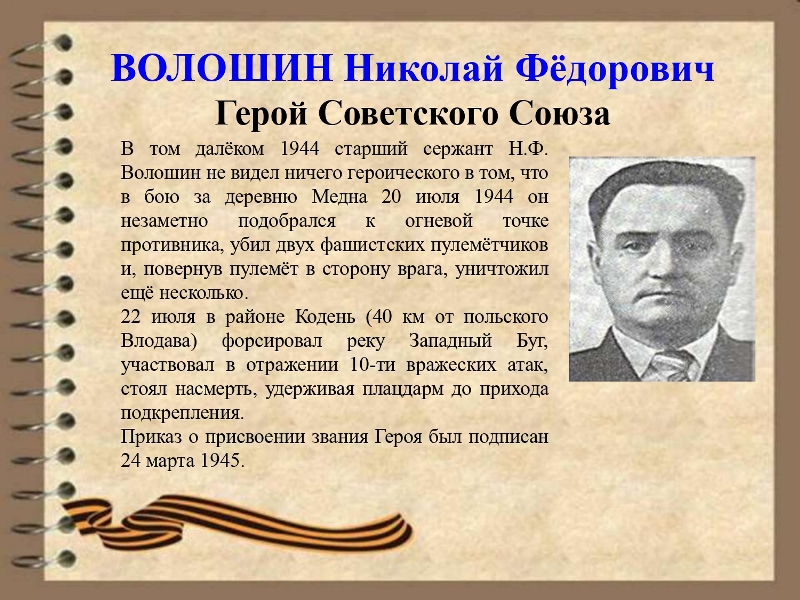 ВОЛОШИН Николай Фёдорович
Герой Советского Союза

В том далёком 1944 старший сержант Н.Ф. Волошин не видел ничего героического в том, что в бою за деревню Медна 20 июля 1944 он незаметно подобрался к огневой точке противника, убил двух фашистских пулемётчиков и, повернув пулемёт в сторону врага, уничтожил ещё несколько.
22 июля в районе Кодень (40 км от польского Влодава) форсировал реку Западный Буг, участвовал в отражении 10-ти вражеских атак, стоял насмерть, удерживая плацдарм до прихода подкрепления.
Приказ о присвоении звания Героя был подписан 24 марта 1945.